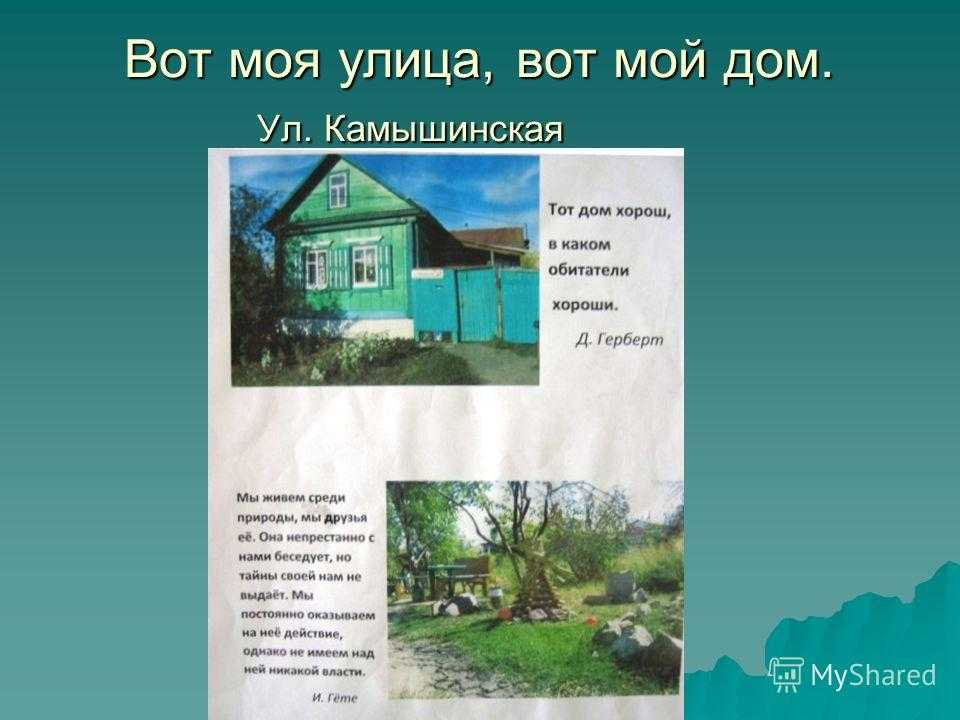 Вот моя улица, вот мой дом.

Ул. Камышинская

Тот дом хорош, в каком обитатели хороши.

Д. Герберт

Мы живем среди природы, мы друзья её. Она непрестанно с нами беседует, но тайны своей нам не выдаёт. Мы постоянно оказываем на неё действие, однако не имеем над ней никакой власти.

И. Гёте

MyShared